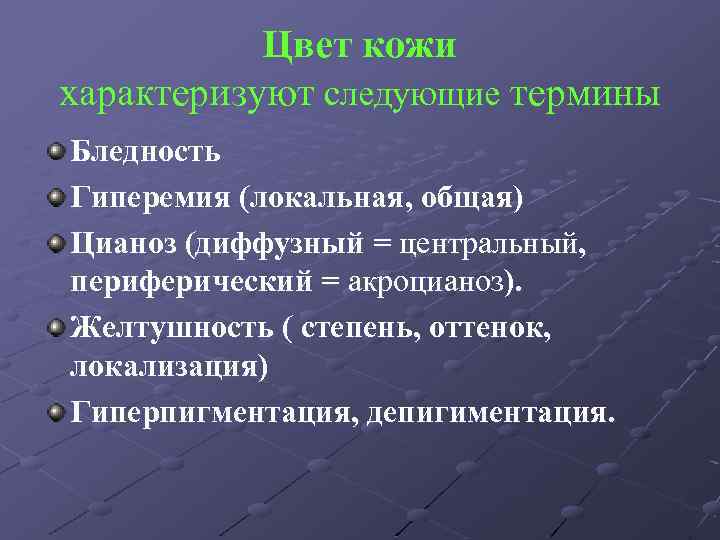 Цвет кожи
характеризуют следующие термины

Бледность

Гиперемия (локальная, общая)

Цианоз (диффузный = центральный, периферический = акроцианоз).

Желтушность ( степень, оттенок, локализация)

Гиперпигментация, депигиментация.